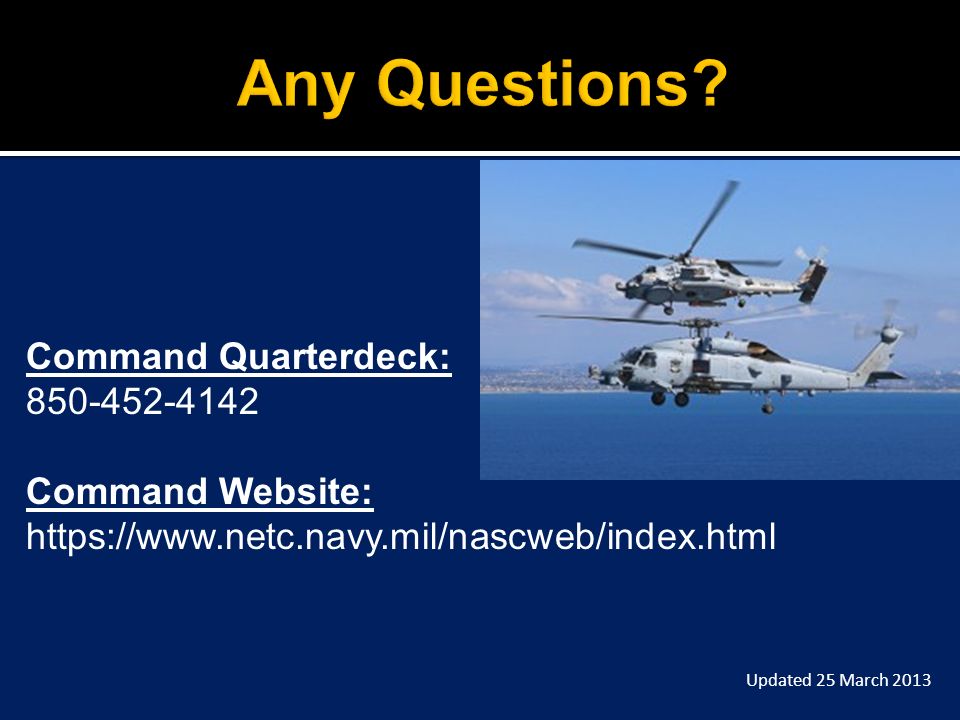 Any Questions?

Command Quarterdeck:
850-452-4142

Command Website:
https://www.netc.navy.mil/nascweb/index.html

Updated 25 March 2013